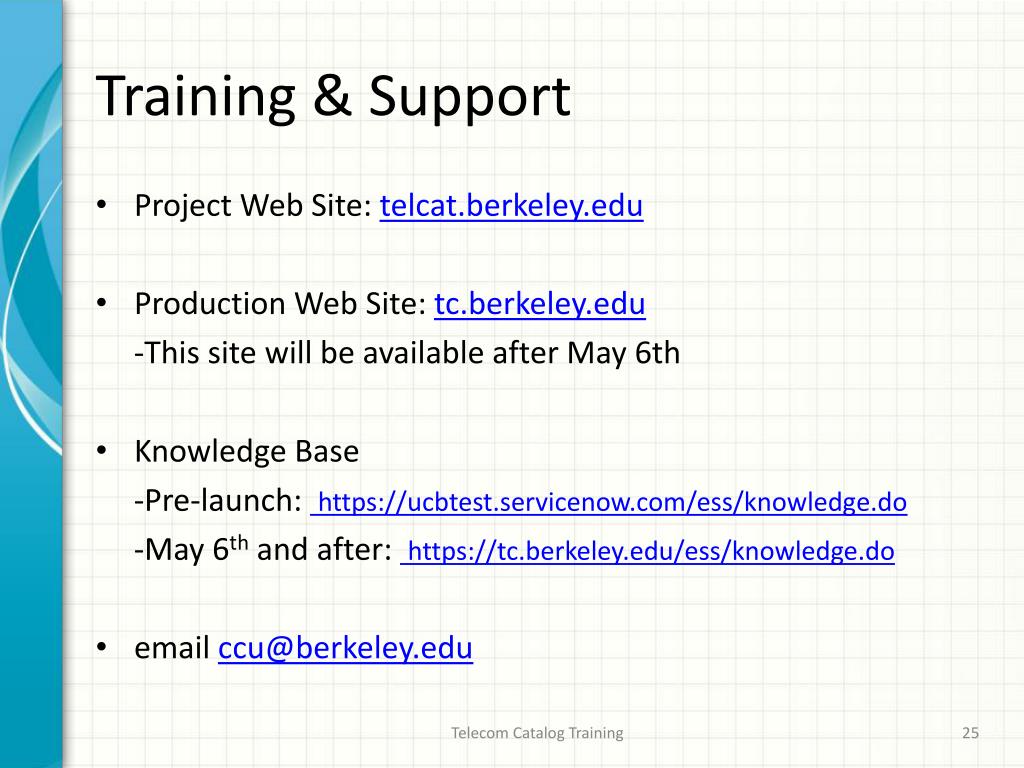 Training & Support

• Project Web Site: telcat.berkeley.edu

• Production Web Site: tc.berkeley.edu
-This site will be available after May 6th

• Knowledge Base
-Pre-launch: https://ucbtest.servicenow.com/ess/knowledge.do
-May 6$^{th}$ and after: https://tc.berkeley.edu/ess/knowledge.do

• email ccu@berkeley.edu

Telecom Catalog Training

25